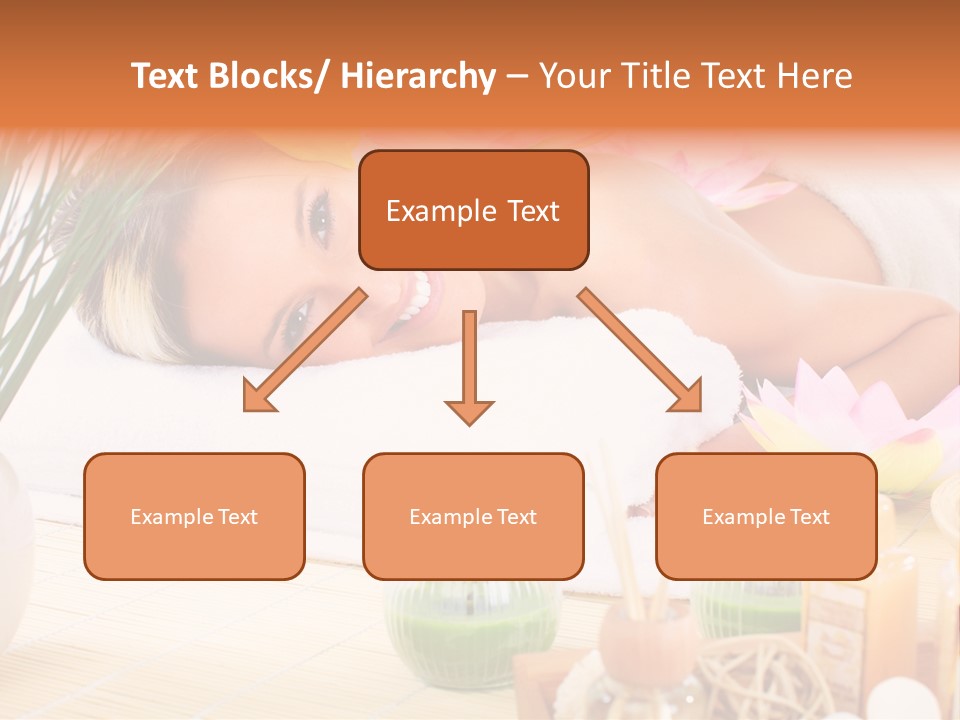 Text Blocks/ Hierarchy – Your Title Text Here

Example Text

Example Text

Example Text

Example Text